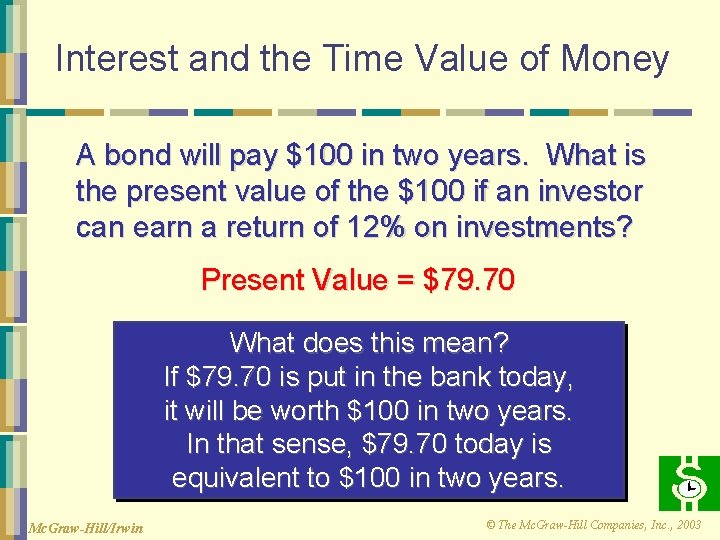 Interest and the Time Value of Money

A bond will pay \$100 in two years. What is the present value of the \$100 if an investor can earn a return of 12% on investments?

Present Value = \$79.70

What does this mean?
If \$79.70 is put in the bank today, it will be worth \$100 in two years.
In that sense, \$79.70 today is equivalent to \$100 in two years.

McGraw-Hill/Irwin

© The McGraw-Hill Companies, Inc., 2003